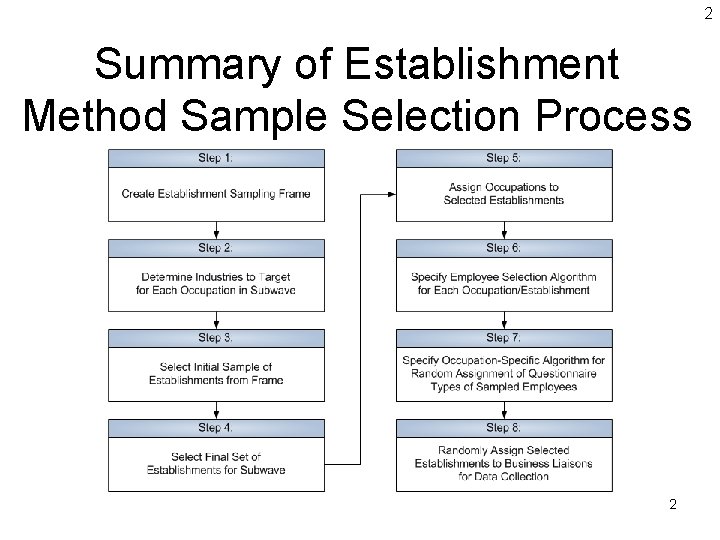 2

Summary of Establishment Method Sample Selection Process

Step 1.

Create Establishment Sampling Frame

Step 2.

Determine Industries to Target for Each Occupation in Subwave

Step 3.

Select Initial Sample of Establishments from Frame

Step 4.

Select Final Set of Establishments for Subwave

Step 5.

Assign Occupations to Selected Establishments

Step 6.

Specify Employee Selection Algorithm for Each Occupation/Establishment

Step 7.

Specify Occupation-Specific Algorithm for Random Assignment of Questionnaire Types of Sampled Employees

Step 8.

Randomly Assign Selected Establishments to Business Liaisons for Data Collection

2